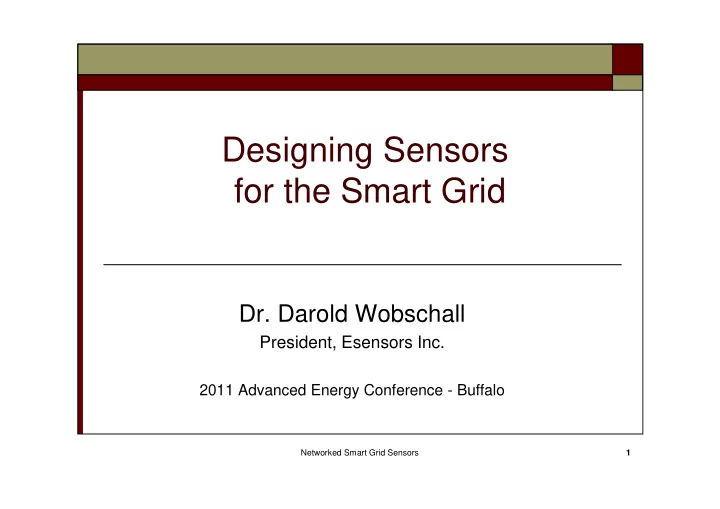 Designing Sensors for the Smart Grid

Dr. Darold Wobschall

President, Esensors Inc.

2011 Advanced Energy Conference - Buffalo

Networked Smart Grid Sensors

1